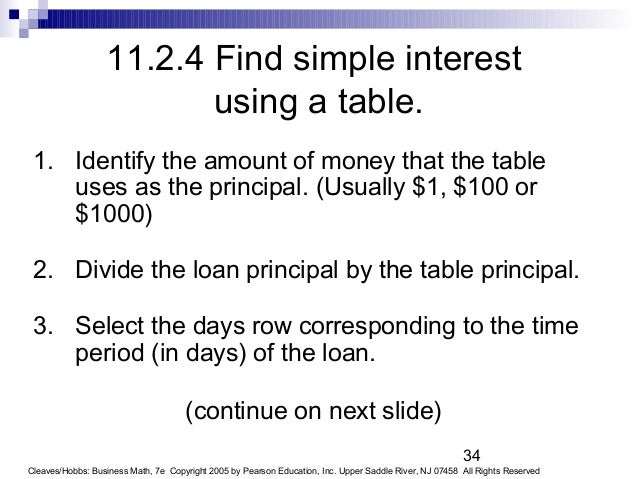 11.2.4 Find simple interest using a table.

1. Identify the amount of money that the table uses as the principal. (Usually \$1, \$100 or \$1000)

2. Divide the loan principal by the table principal.

3. Select the days row corresponding to the time period (in days) of the loan.

(continue on next slide)

34

Cleaves/Hobbs: Business Math, 7e Copyright 2005 by Pearson Education, Inc. Upper Saddle River, NJ 07458 All Rights Reserved